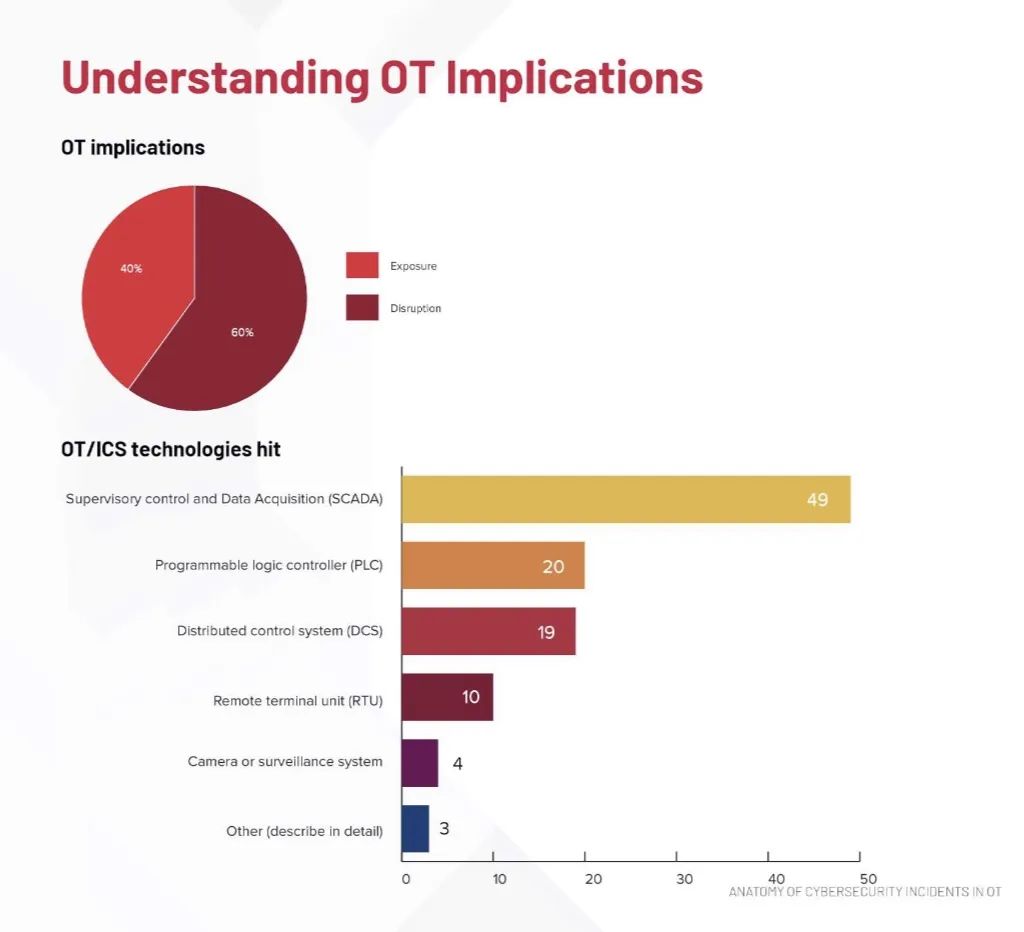 Understanding OT Implications

OT implications

40%

60%

Exposure

Disruption

OT/ICS technologies hit

Supervisory control and Data Acquisition (SCADA) 49

Programmable logic controller (PLC) 20

Distributed control system (DCS) 19

Remote terminal unit (RTU) 10

Camera or surveillance system 4

Other (describe in detail) 3

0 10 20 30 40 50

ANATOMY OF CYBERSECURITY INCIDENTS IN OT